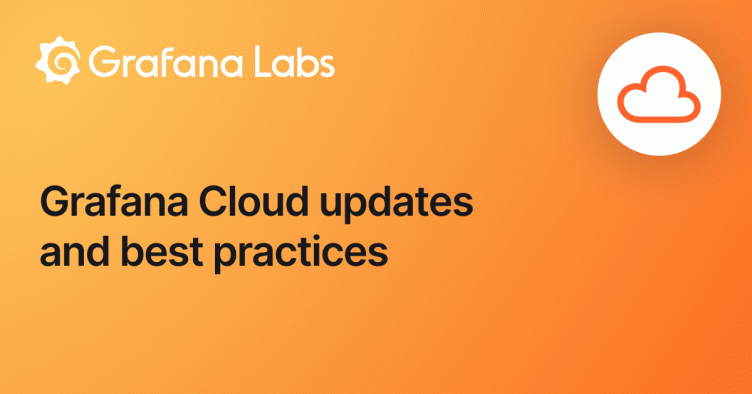 Grafana Labs

Grafana Cloud updates and best practices